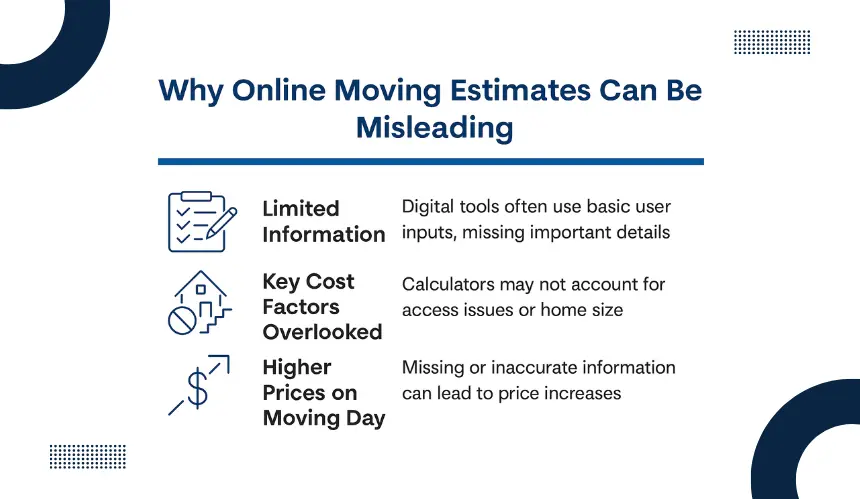 Why Online Moving Estimates Can Be Misleading

Limited Information

Digital tools often use basic user inputs, missing important details

Key Cost Factors Overlooked

Calculators may not account for access issues or home size

Higher Prices on Moving Day

Missing or inaccurate information can lead to price increases